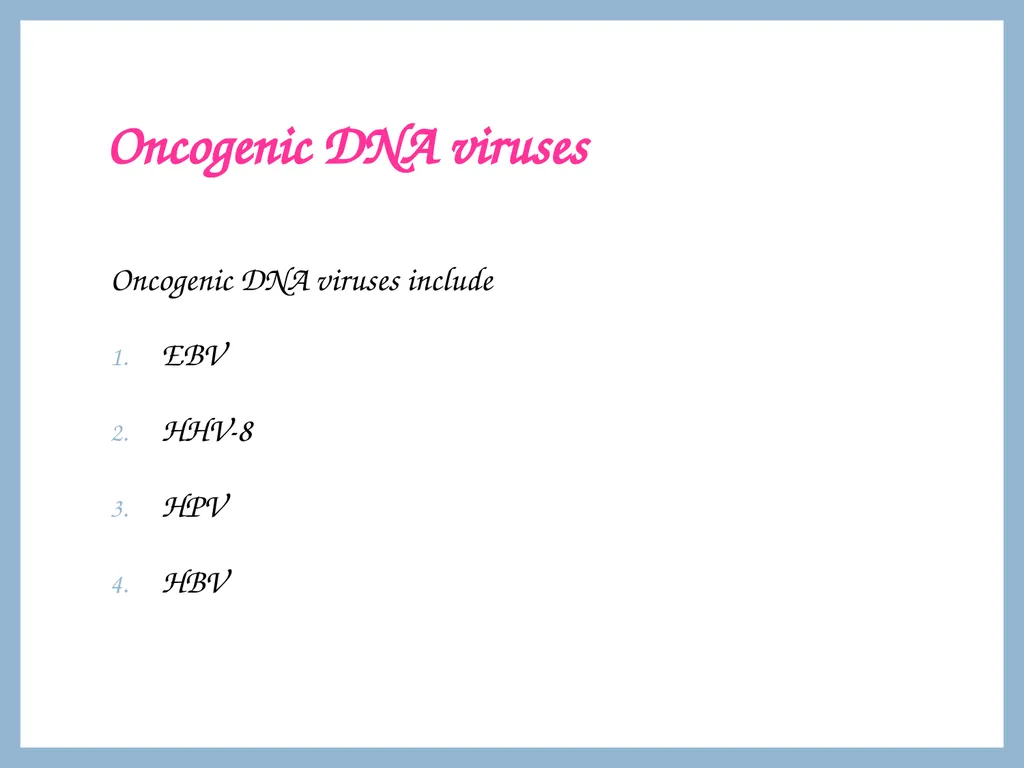 Oncogenic DNA viruses

Oncogenic DNA viruses include

1. EBV

2. HHV-8

3. HPV

4. HBV